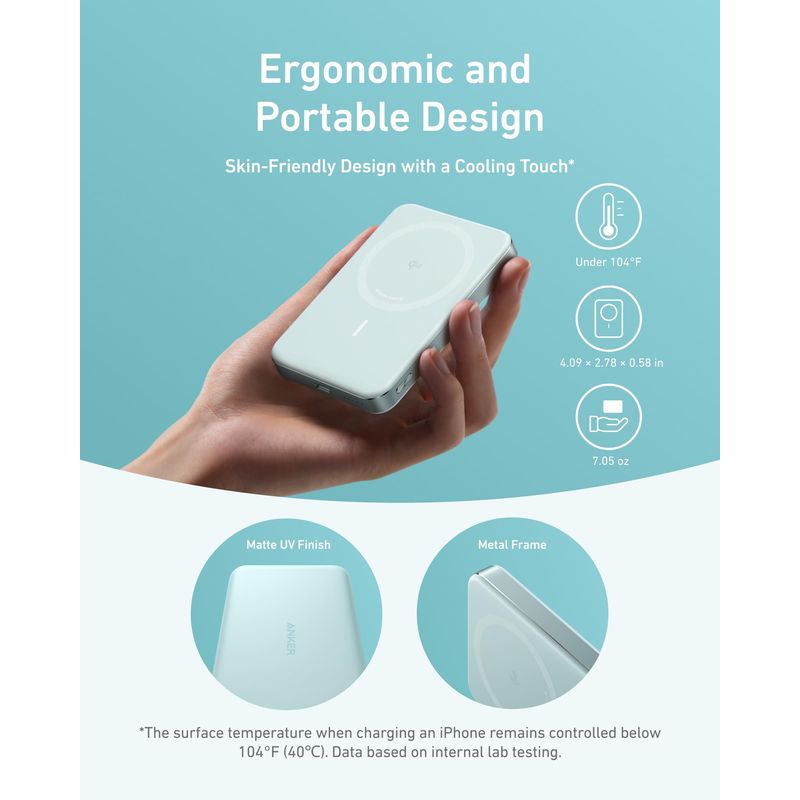 Ergonomic and Portable Design

Skin-Friendly Design with a Cooling Touch*

Under 104°F

4.09 × 2.78 × 0.58 in

7.05 oz

Matte UV Finish

ANKER

Metal Frame

*The surface temperature when charging an iPhone remains controlled below 104°F (40°C). Data based on internal lab testing.